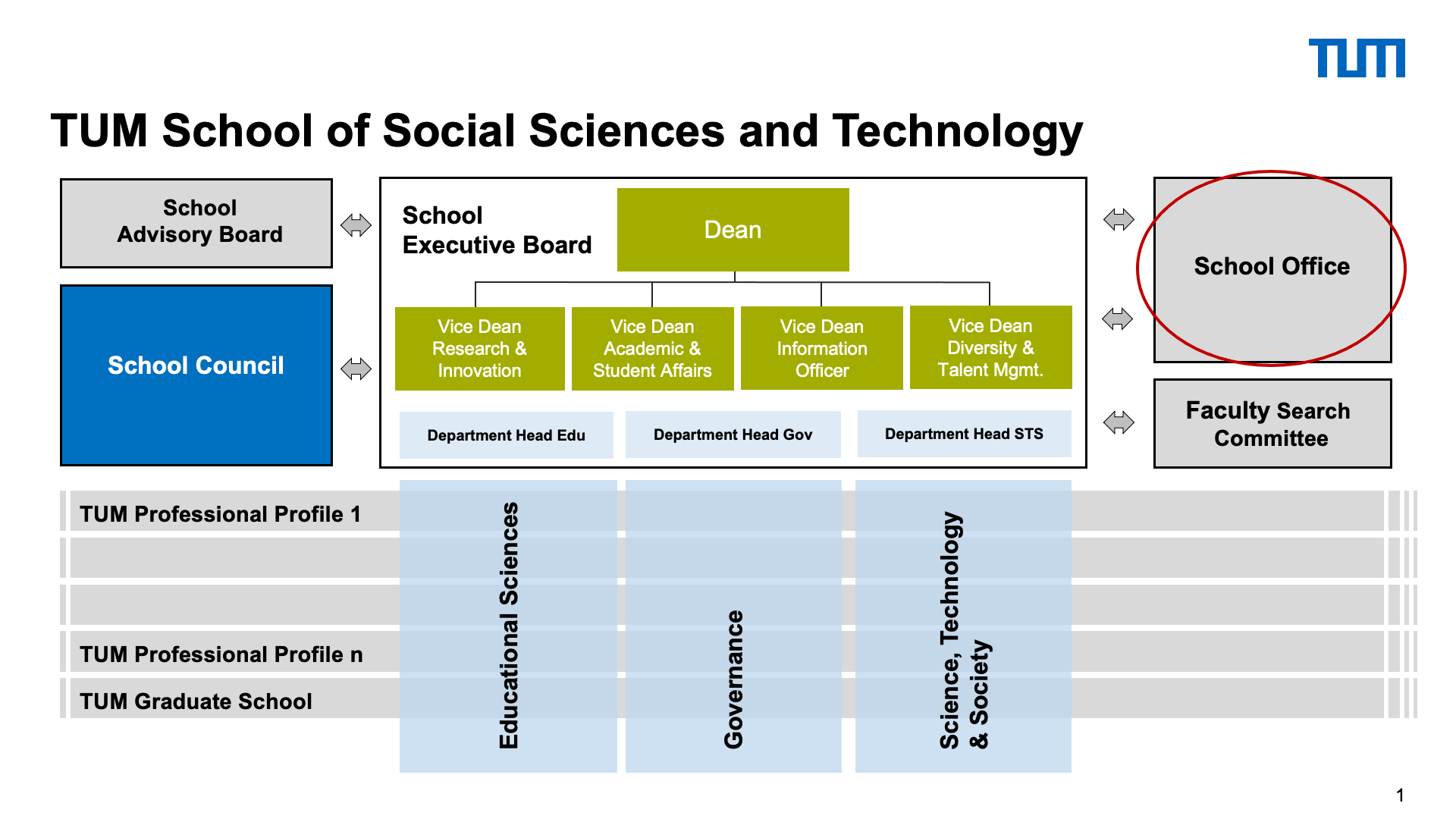 TUM

TUM School of Social Sciences and Technology

School Advisory Board

School Council

School Executive Board

Dean

Vice Dean Research & Innovation

Vice Dean Academic & Student Affairs

Vice Dean Information Officer

Vice Dean Diversity & Talent Mgmt.

Department Head Edu

Department Head Gov

Department Head STS

School Office

Faculty Search Committee

TUM Professional Profile 1

TUM Professional Profile n

TUM Graduate School

Educational Sciences

Governance

Science, Technology & Society

1